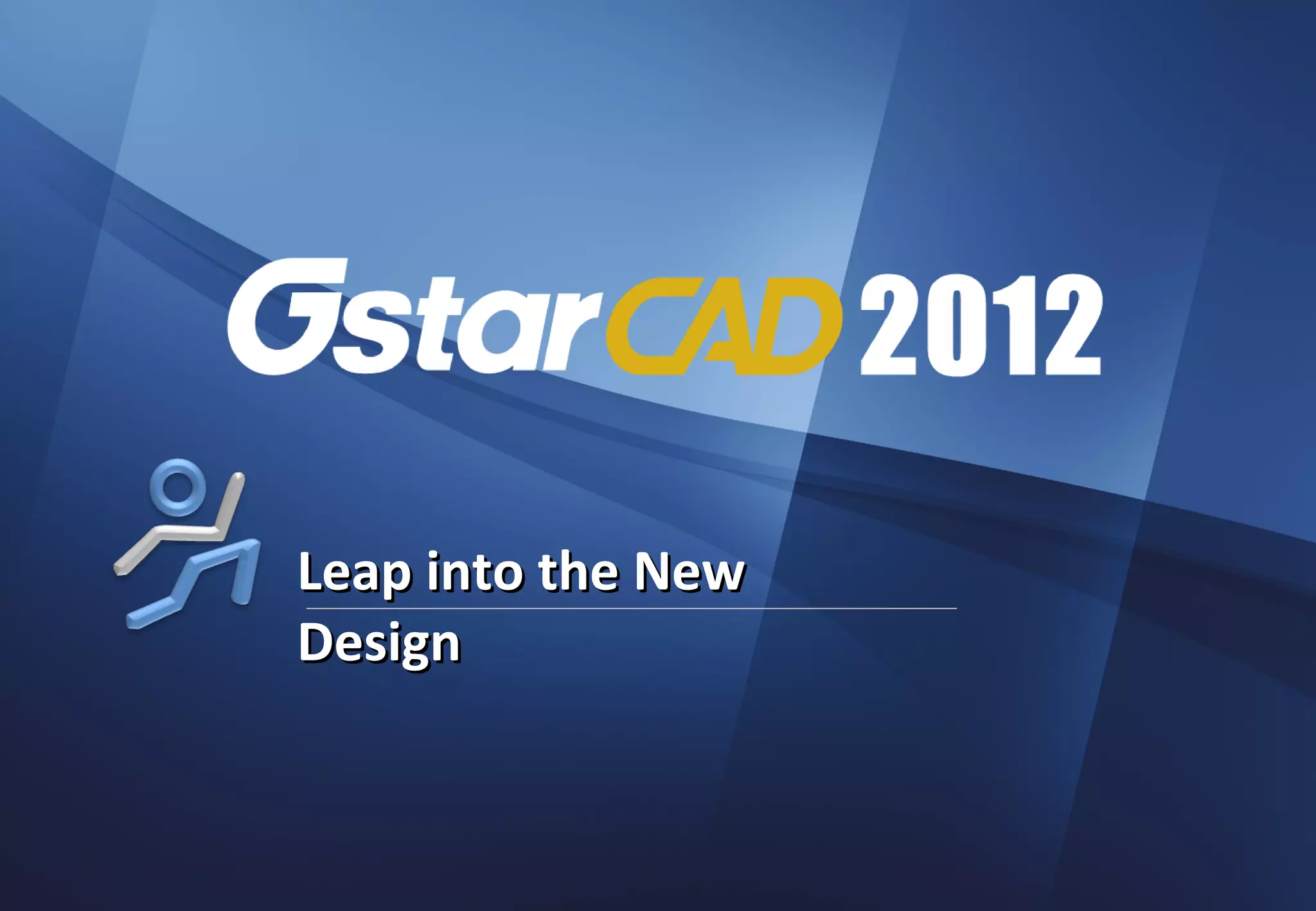 GstarCAD 2012

Leap into the New Design